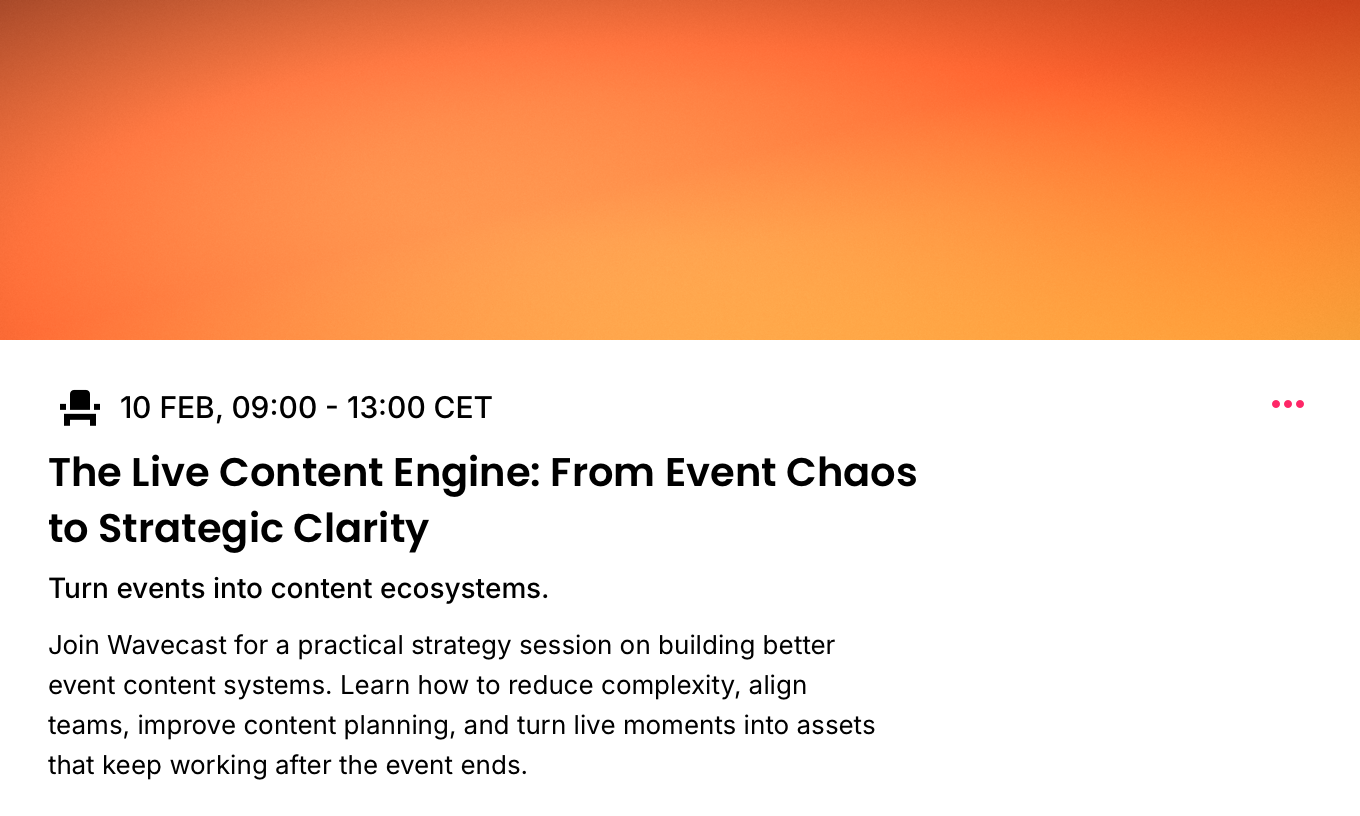 10 FEB, 09:00 - 13:00 CET

The Live Content Engine: From Event Chaos to Strategic Clarity

Turn events into content ecosystems.

Join Wavecast for a practical strategy session on building better event content systems. Learn how to reduce complexity, align teams, improve content planning, and turn live moments into assets that keep working after the event ends.